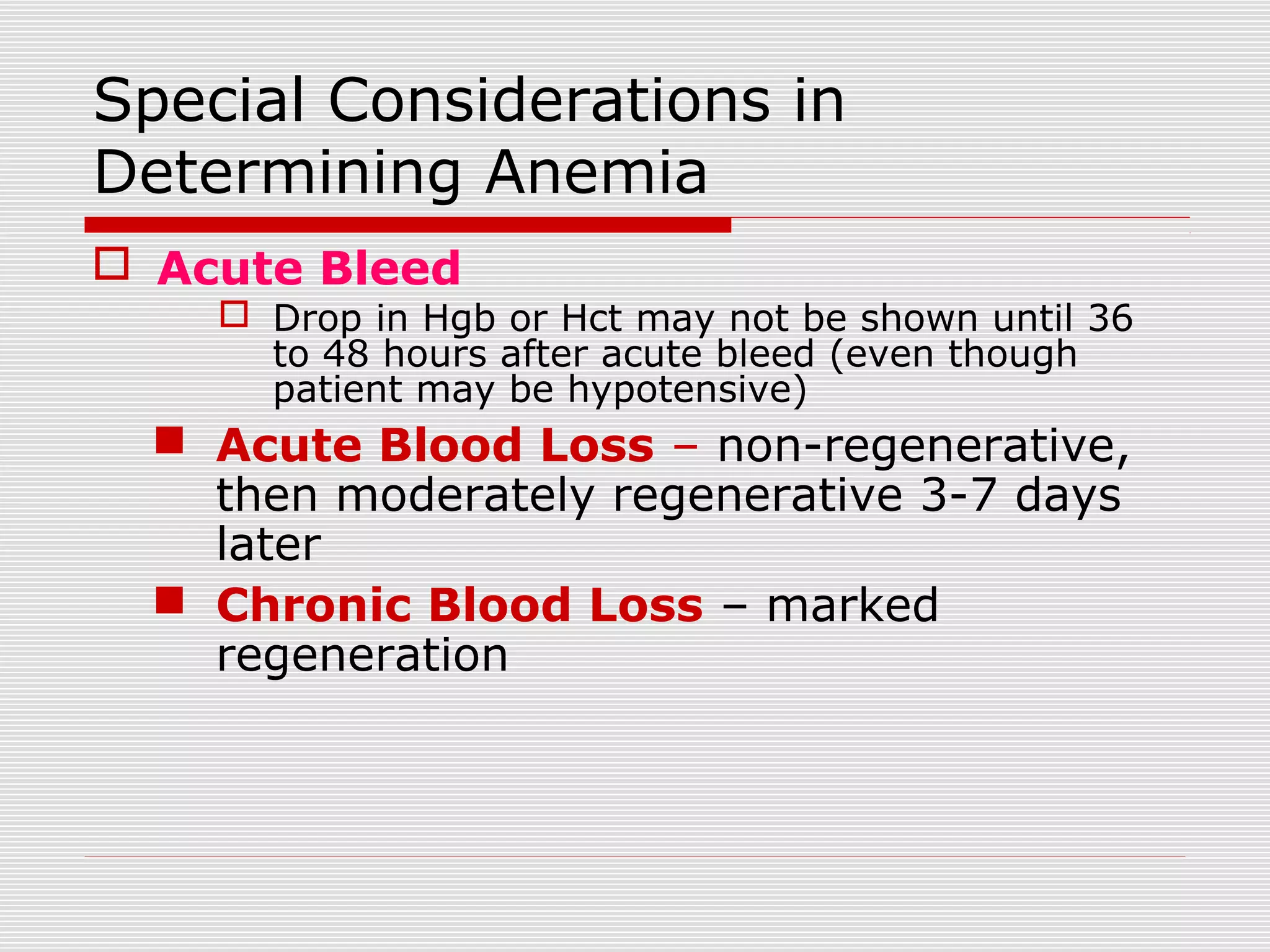 Special Considerations in Determining Anemia

Acute Bleed

Drop in Hgb or Hct may not be shown until 36 to 48 hours after acute bleed (even though patient may be hypotensive)

Acute Blood Loss – non-regenerative, then moderately regenerative 3-7 days later

Chronic Blood Loss – marked regeneration